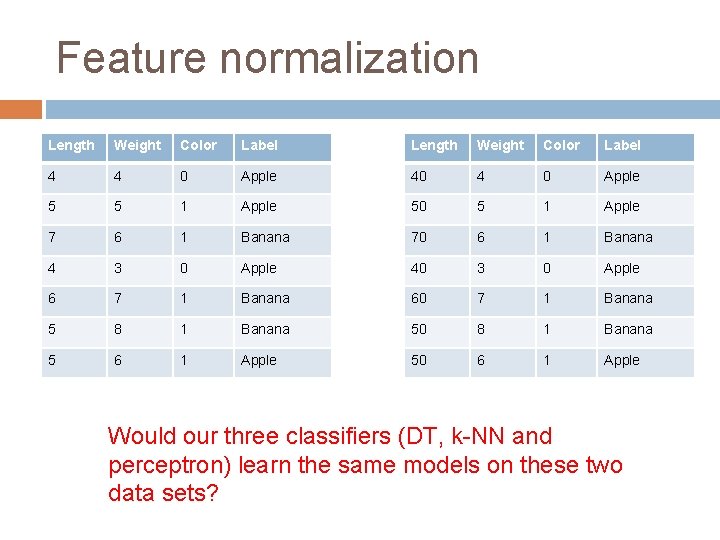 Feature normalization

| Length | Weight | Color | Label |
|---|---|---|---|
| 4 | 4 | 0 | Apple |
| 5 | 5 | 1 | Apple |
| 7 | 6 | 1 | Banana |
| 4 | 3 | 0 | Apple |
| 6 | 7 | 1 | Banana |
| 5 | 8 | 1 | Banana |
| 5 | 6 | 1 | Apple |

| Length | Weight | Color | Label |
|---|---|---|---|
| 40 | 4 | 0 | Apple |
| 50 | 5 | 1 | Apple |
| 70 | 6 | 1 | Banana |
| 40 | 3 | 0 | Apple |
| 60 | 7 | 1 | Banana |
| 50 | 8 | 1 | Banana |
| 50 | 6 | 1 | Apple |

Would our three classifiers (DT, k-NN and perceptron) learn the same models on these two data sets?